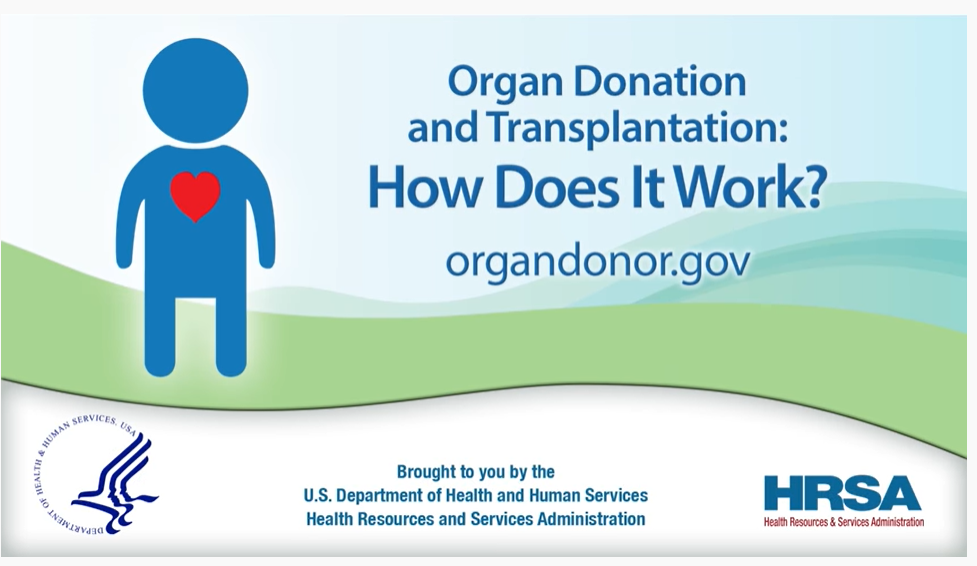 Organ Donation and Transplantation:
How Does It Work?
organdonor.gov

DEPARTMENT OF HEALTH & HUMAN SERVICES, USA

Brought to you by the
U.S. Department of Health and Human Services
Health Resources and Services Administration

HRSA
Health Resources & Services Administration